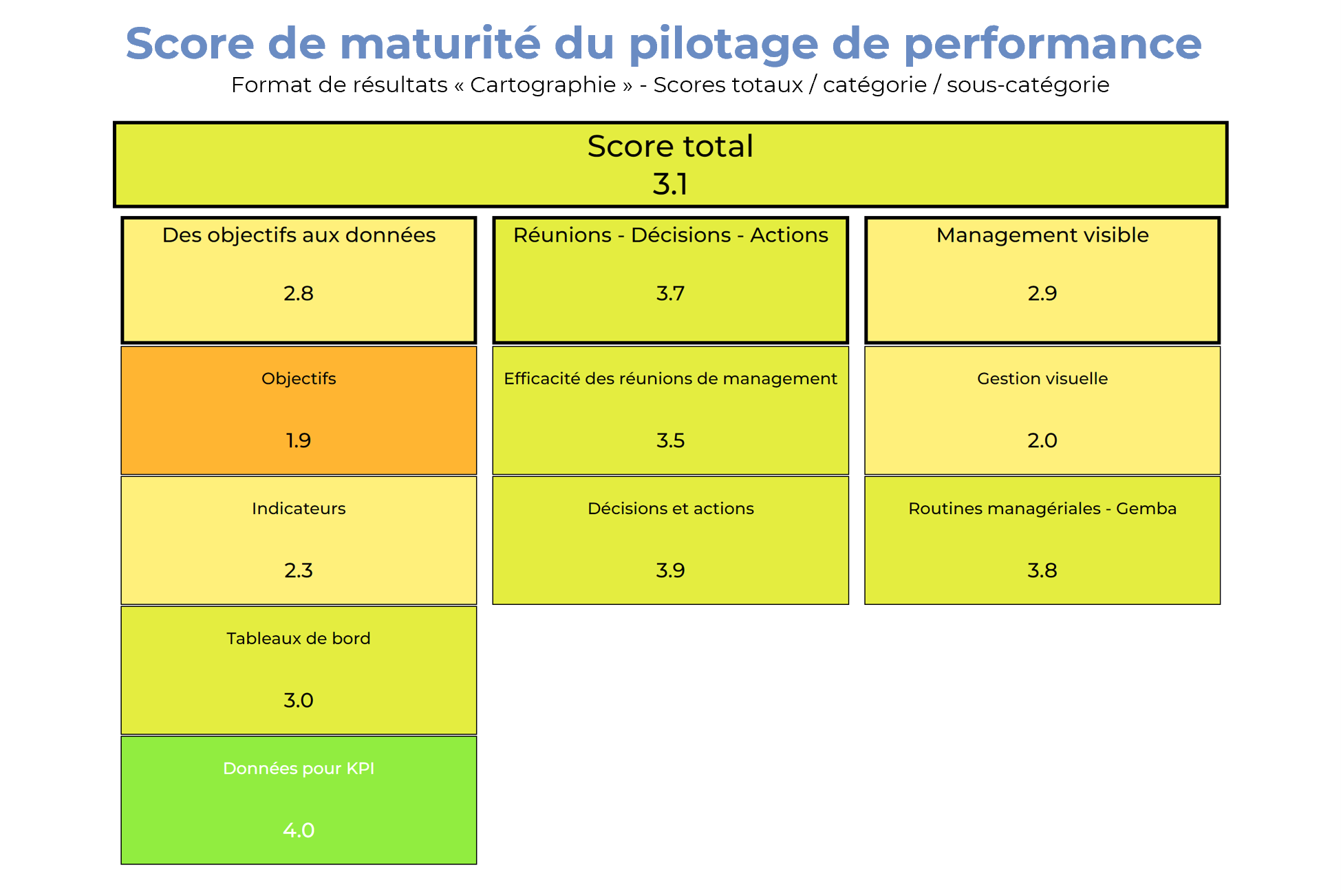 Score de maturité du pilotage de performance
Format de résultats « Cartographie » - Scores totaux / catégorie / sous-catégorie

Score total
3.1

Des objectifs aux données

2.8

Objectifs

1.9

Indicateurs

2.3

Tableaux de bord

3.0

Données pour KPI

4.0

Réunions - Décisions - Actions

3.7

Efficacité des réunions de management

3.5

Décisions et actions

3.9

Management visible

2.9

Gestion visuelle

2.0

Routines managériales - Gemba

3.8